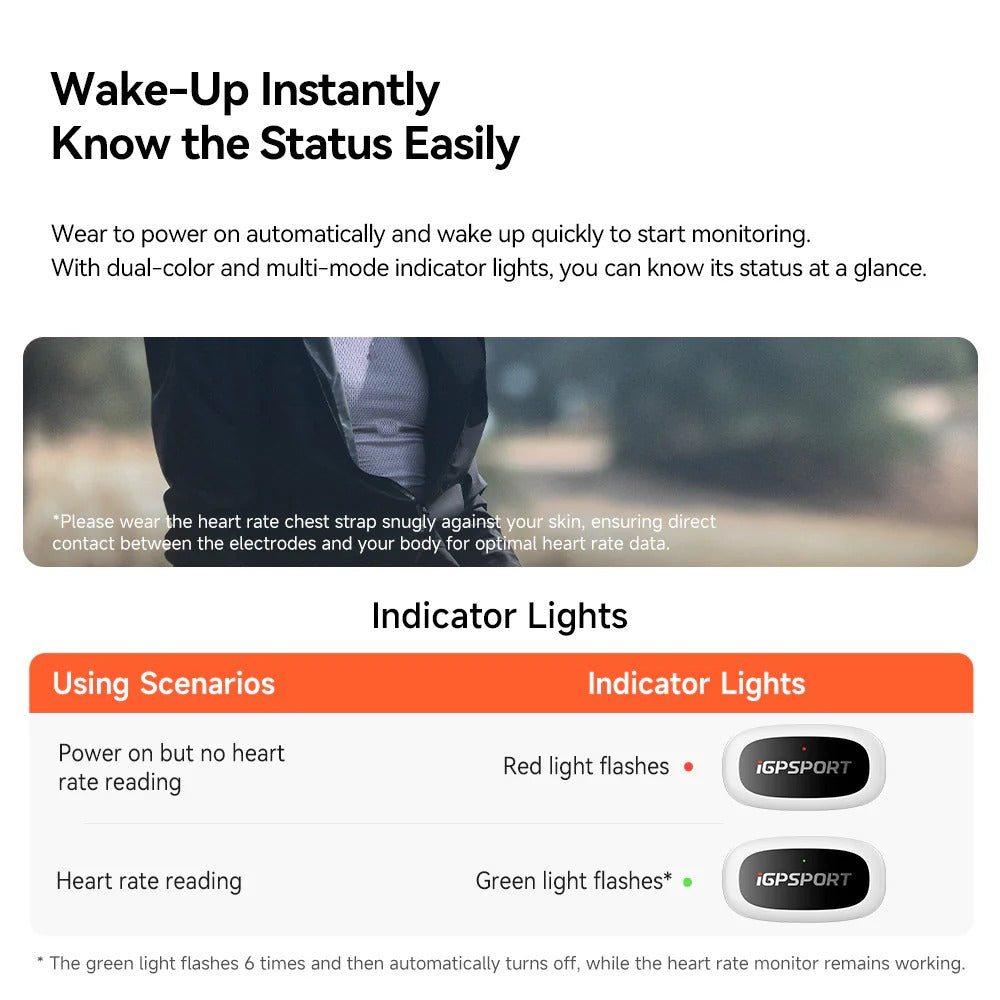 Wake-Up Instantly
Know the Status Easily

Wear to power on automatically and wake up quickly to start monitoring.
With dual-color and multi-mode indicator lights, you can know its status at a glance.

*Please wear the heart rate chest strap snugly against your skin, ensuring direct contact between the electrodes and your body for optimal heart rate data.

Indicator Lights

| Using Scenarios | Indicator Lights |
|---|---|
| Power on but no heart rate reading | Red light flashes iGPSPORT |
| Heart rate reading | Green light flashes* iGPSPORT |

* The green light flashes 6 times and then automatically turns off, while the heart rate monitor remains working.